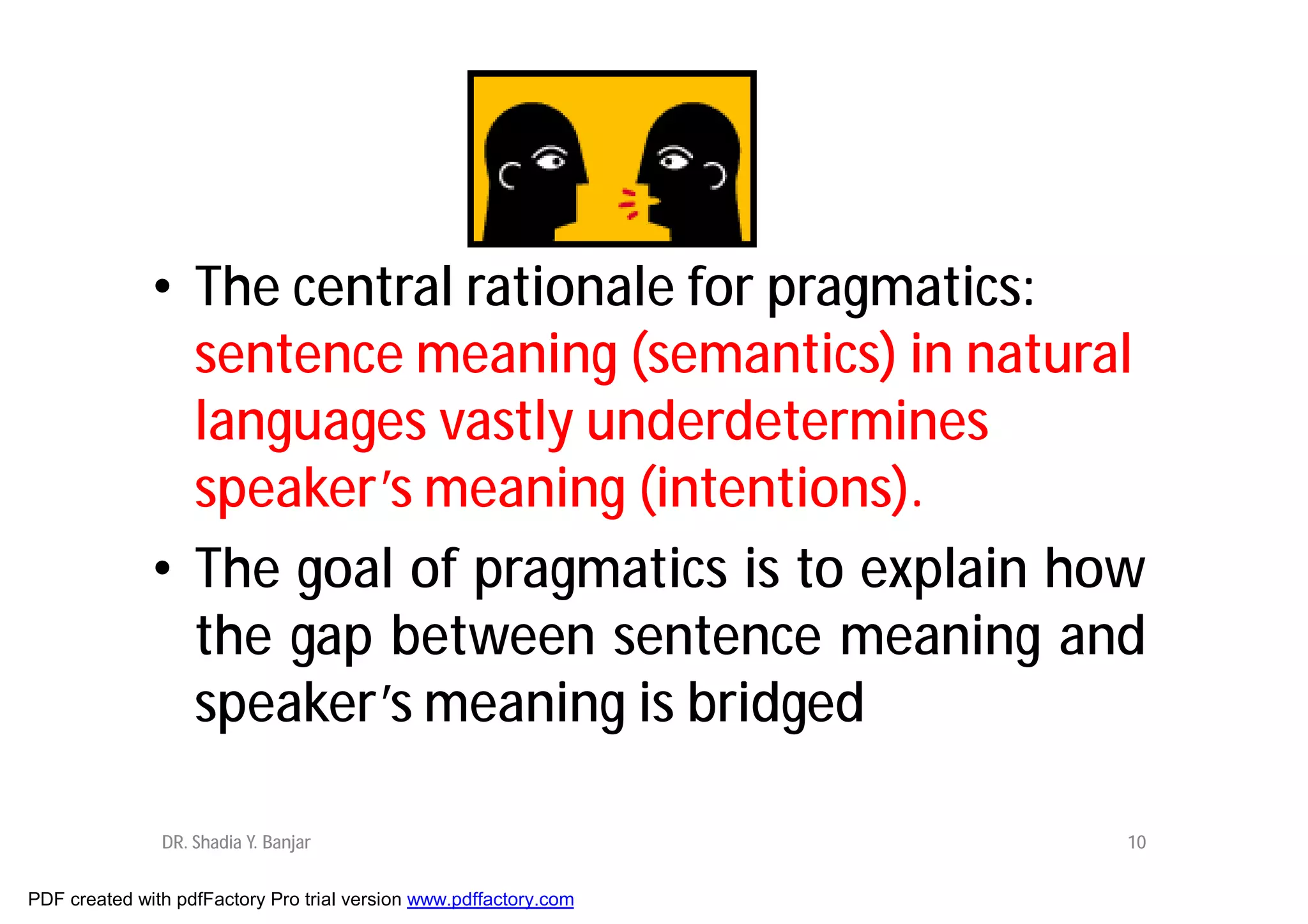 • The central rationale for pragmatics: sentence meaning (semantics) in natural languages vastly underdetermines speaker's meaning (intentions).

• The goal of pragmatics is to explain how the gap between sentence meaning and speaker's meaning is bridged

DR. Shadia Y. Banjar

10

PDF created with pdfFactory Pro trial version www.pdffactory.com